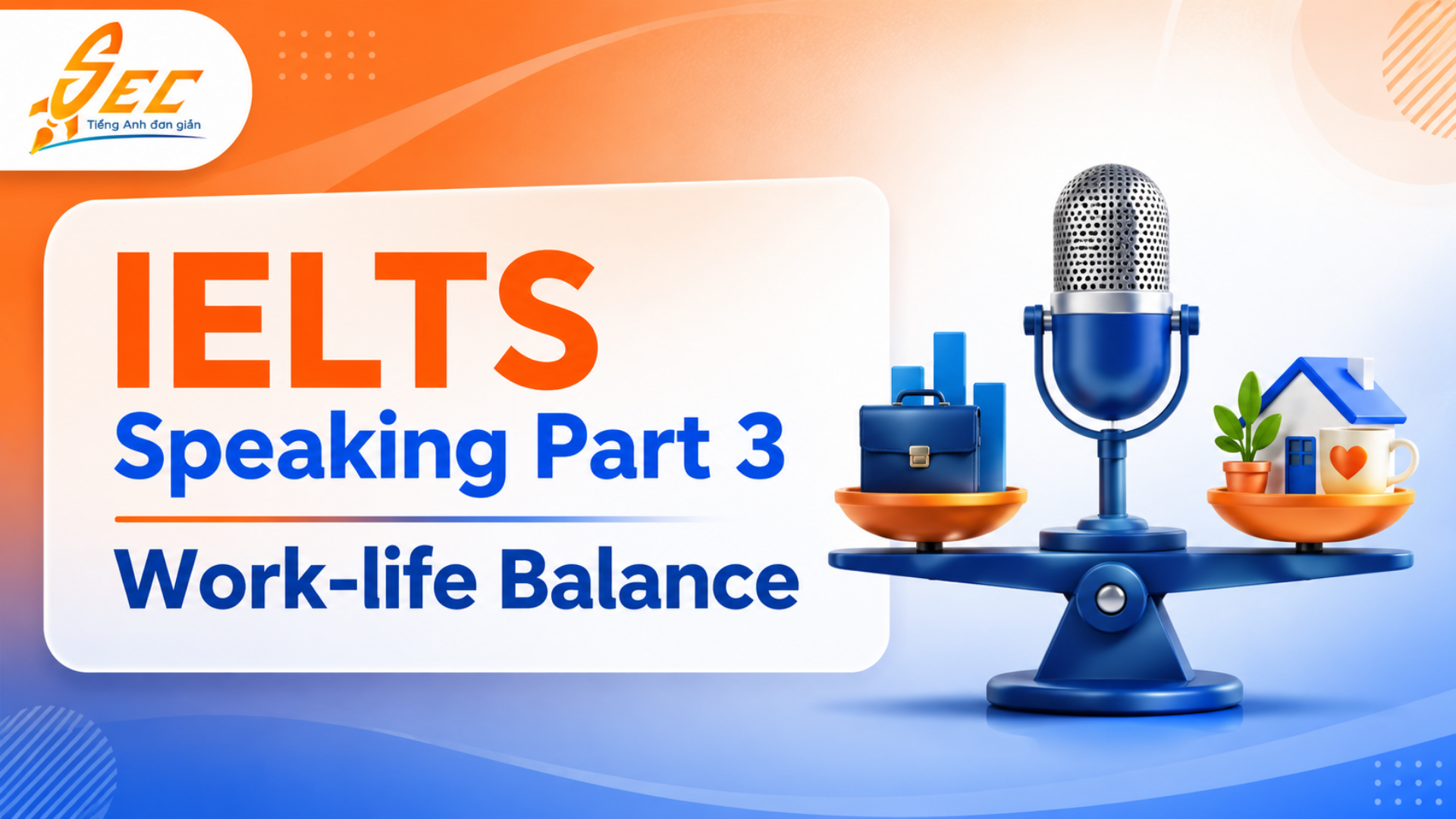 SEC
Tiếng Anh đơn giản

IELTS
Speaking Part 3
Work-life Balance